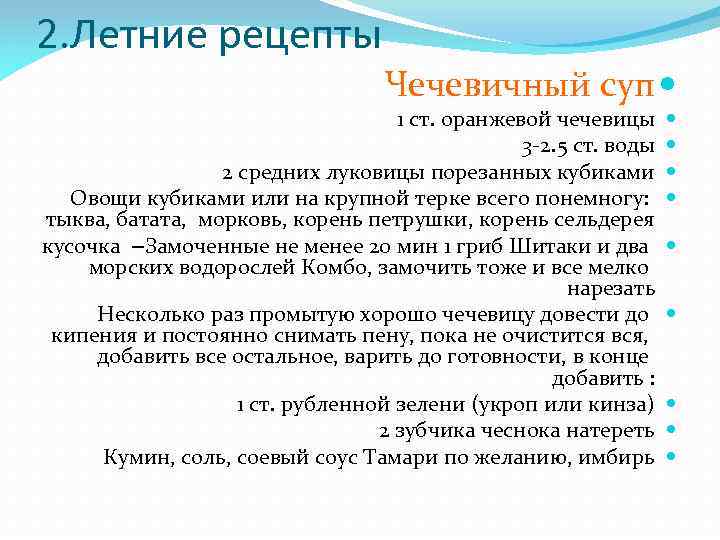 2.Летние рецепты

Чечевичный суп

1 ст. оранжевой чечевицы

3-2.5 ст. воды

2 средних луковицы порезанных кубиками

Овощи кубиками или на крупной терке всего понемногу: тыква, батата, морковь, корень петрушки, корень сельдерея

кусочка –Замоченные не менее 20 мин 1 гриб Шитаки и два морских водорослей Комбо, замочить тоже и все мелко нарезать

Несколько раз промытую хорошо чечевицу довести до кипения и постоянно снимать пену, пока не очистится вся, добавить все остальное, варить до готовности, в конце добавить :

1 ст. рубленной зелени (укроп или кинза)

2 зубчика чеснока натереть

Кумин, соль, соевый соус Тамари по желанию, имбирь